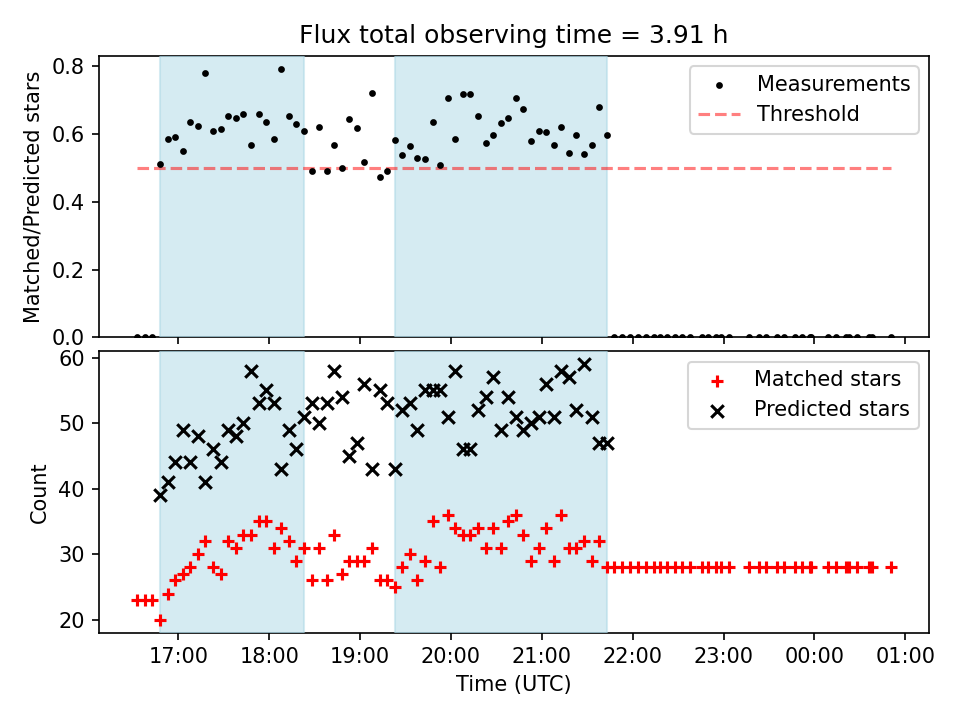 Flux total observing time = 3.91 h

Matched/Predicted stars

0.8
0.6
0.4
0.2
0.0

Measurements
Threshold

Count

60
50
40
30
20

Matched stars
Predicted stars

17:00 18:00 19:00 20:00 21:00 22:00 23:00 00:00 01:00

Time (UTC)